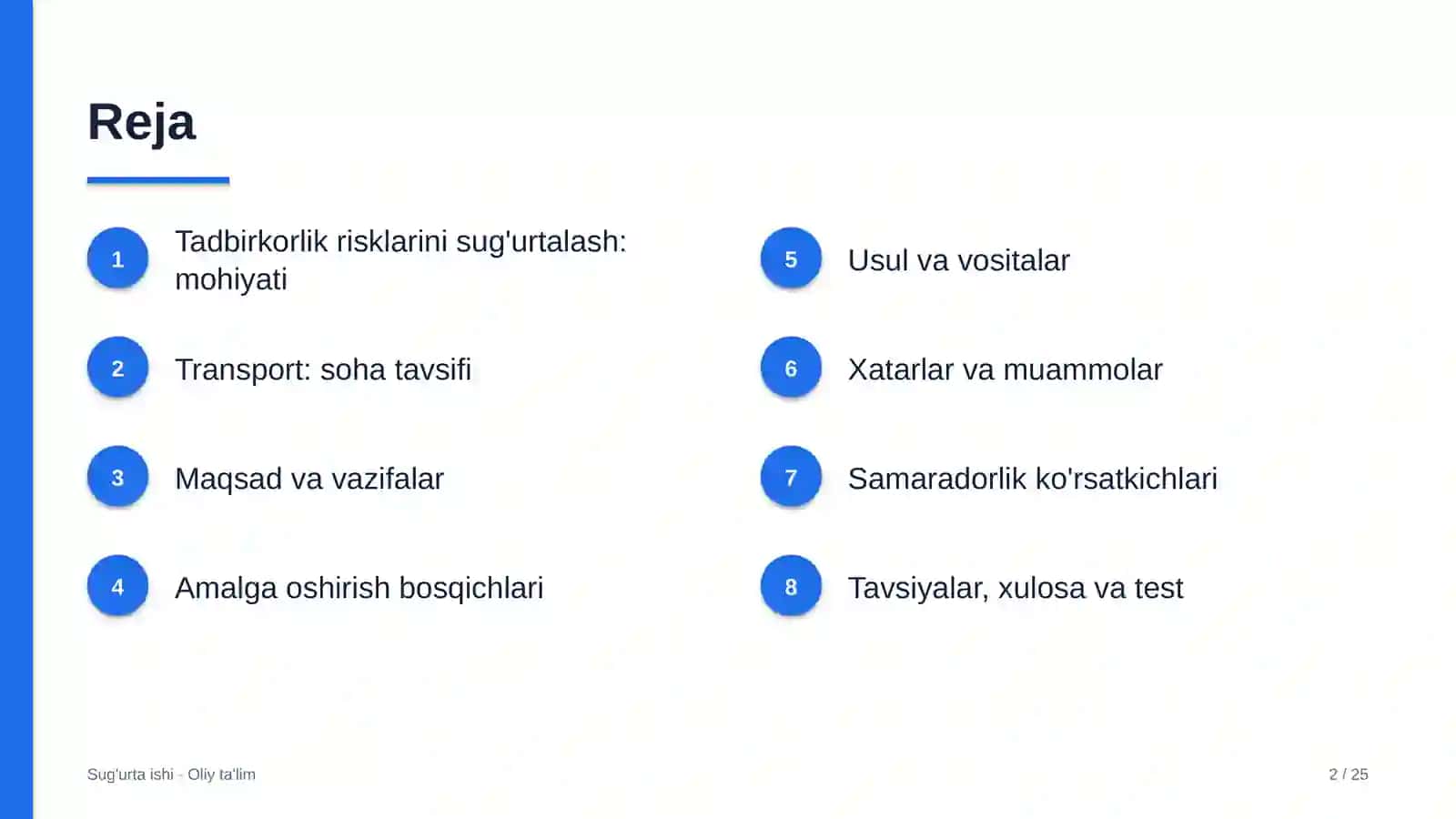 Reja

1
Tadbirkorlik risklarini sug'urtalash: mohiyati

2
Transport: soha tavsifi

3
Maqsad va vazifalar

4
Amalga oshirish bosqichlari

5
Usul va vositalar

6
Xatarlar va muammolar

7
Samaradorlik ko'rsatkichlari

8
Tavsiyalar, xulosa va test

Sug'urta ishi - Oliy ta'lim

2 / 25